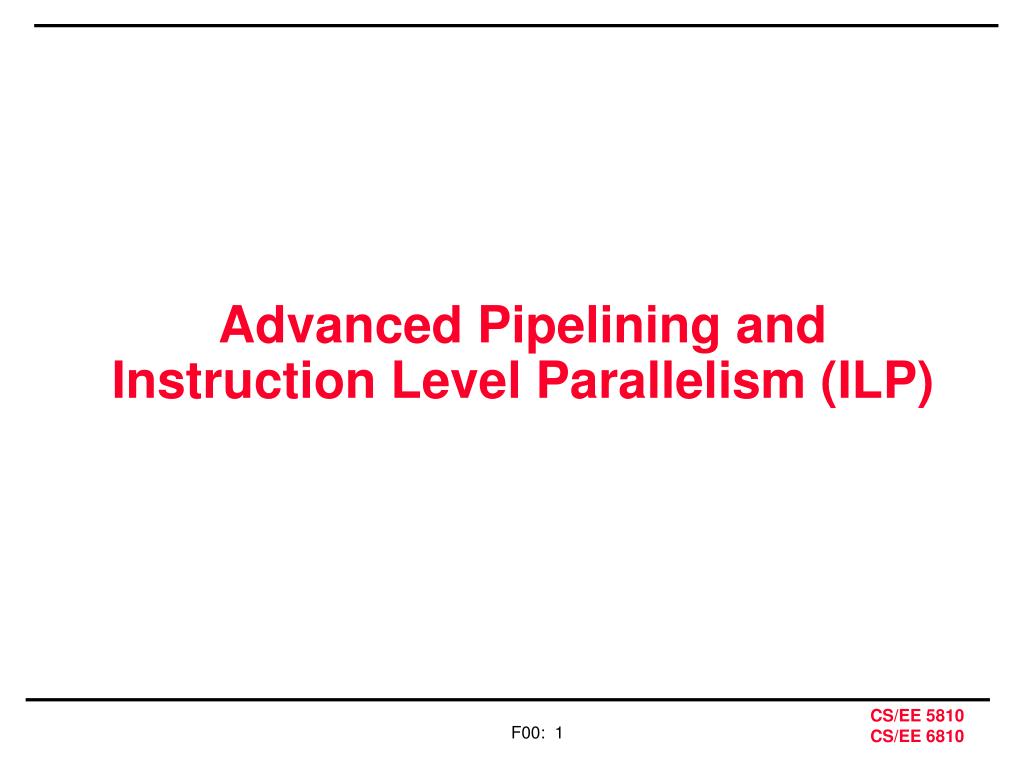 Advanced Pipelining and
Instruction Level Parallelism (ILP)

F00: 1

CS/EE 5810
CS/EE 6810